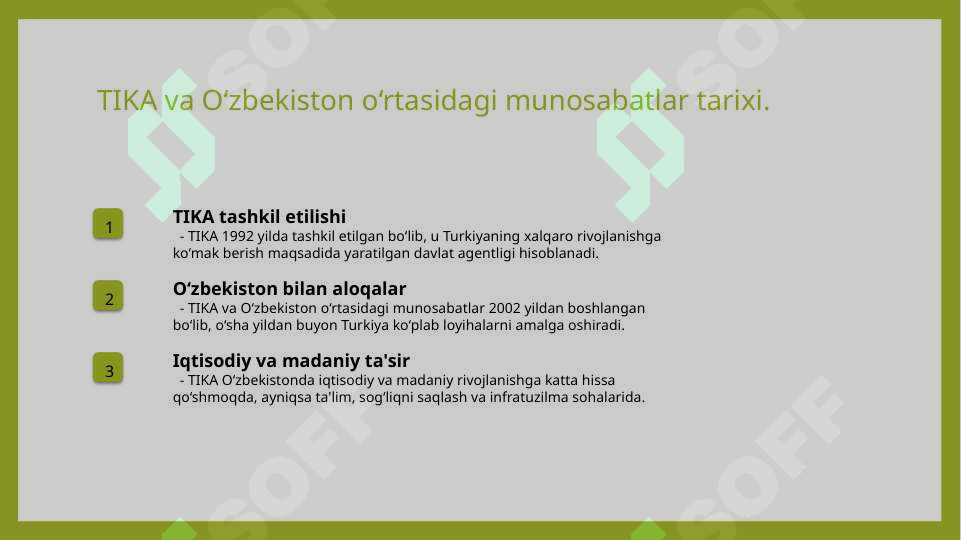 TIKA va O‘zbekiston o‘rtasidagi munosabatlar tarixi.

1

TIKA tashkil etilishi

- TIKA 1992 yilda tashkil etilgan bo‘lib, u Turkiyaning xalqaro rivojlanishga ko‘mak berish maqsadida yaratilgan davlat agentligi hisoblanadi.

2

O‘zbekiston bilan aloqalar

- TIKA va O‘zbekiston o‘rtasidagi munosabatlar 2002 yildan boshlangan bo‘lib, o‘sha yildan buyon Turkiya ko‘plab loyihalarni amalga oshiradi.

3

Iqtisodiy va madaniy ta'sir

- TIKA O‘zbekistonda iqtisodiy va madaniy rivojlanishga katta hissa qo‘shmoqda, ayniqsa ta'lim, sog‘liqni saqlash va infratuzilma sohalarida.

SOFF SOFF SOFF SOFF